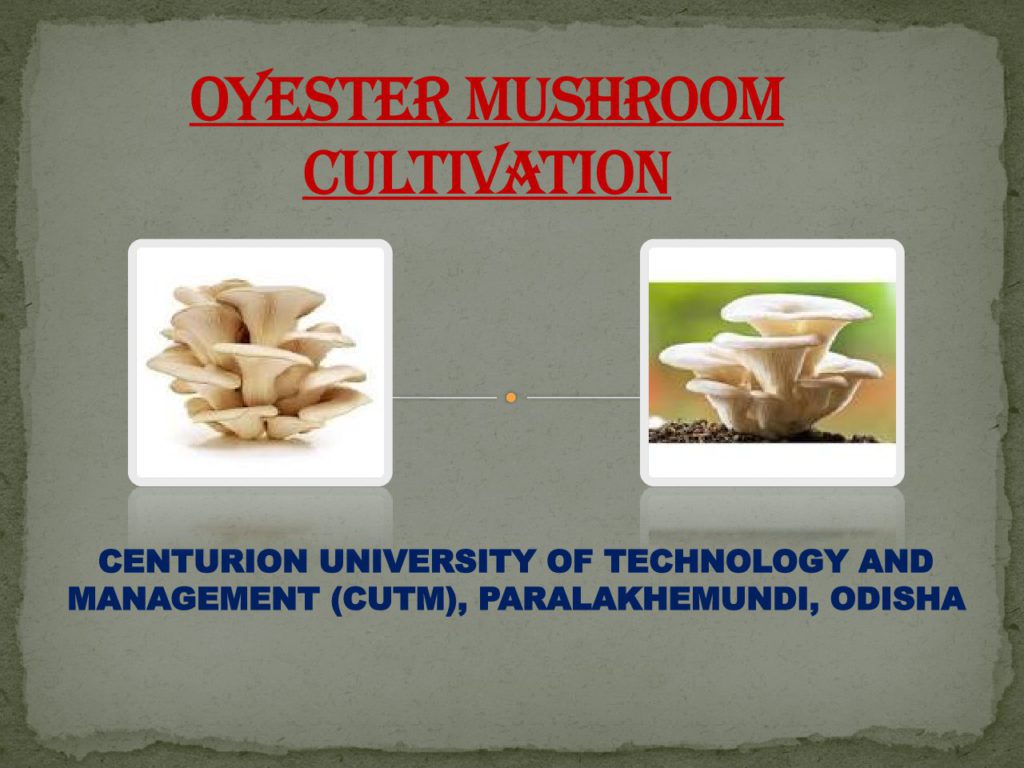 OYESTER MUSHROOM CULTIVATION

CENTURION UNIVERSITY OF TECHNOLOGY AND MANAGEMENT (CUTM), PARALAKHEMUNDI, ODISHA